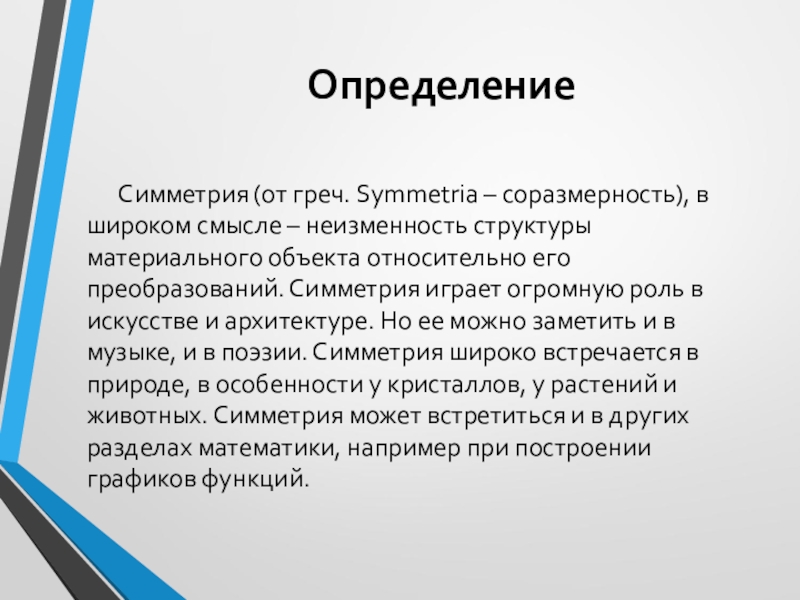 Определение

Симметрия (от греч. Symmetria – соразмерность), в широком смысле – неизменность структуры материального объекта относительно его преобразований. Симметрия играет огромную роль в искусстве и архитектуре. Но ее можно заметить и в музыке, и в поэзии. Симметрия широко встречается в природе, в особенности у кристаллов, у растений и животных. Симметрия может встретиться и в других разделах математики, например при построении графиков функций.